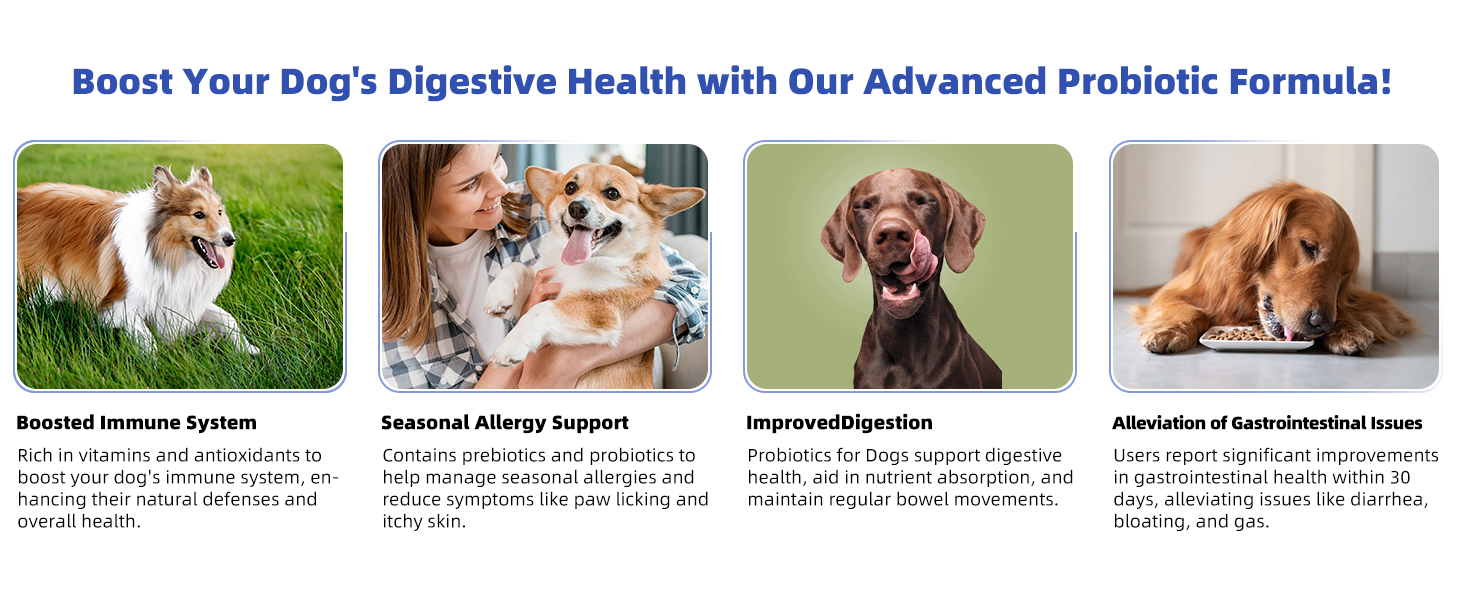 Boost Your Dog's Digestive Health with Our Advanced Probiotic Formula!

Boosted Immune System

Rich in vitamins and antioxidants to boost your dog's immune system, enhancing their natural defenses and overall health.

Seasonal Allergy Support

Contains prebiotics and probiotics to help manage seasonal allergies and reduce symptoms like paw licking and itchy skin.

ImprovedDigestion

Probiotics for Dogs support digestive health, aid in nutrient absorption, and maintain regular bowel movements.

Alleviation of Gastrointestinal Issues

Users report significant improvements in gastrointestinal health within 30 days, alleviating issues like diarrhea, bloating, and gas.